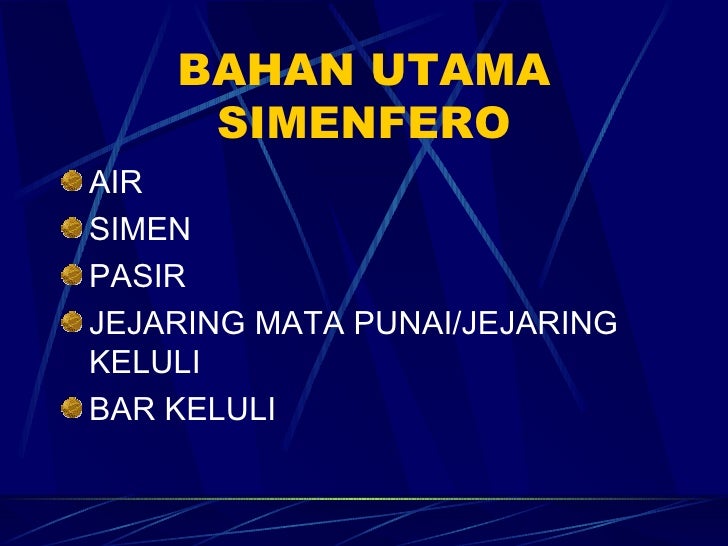 BAHAN UTAMA SIMENFERO

AIR

SIMEN

PASIR

JEJARING MATA PUNAI/JEJARING KELULI

BAR KELULI